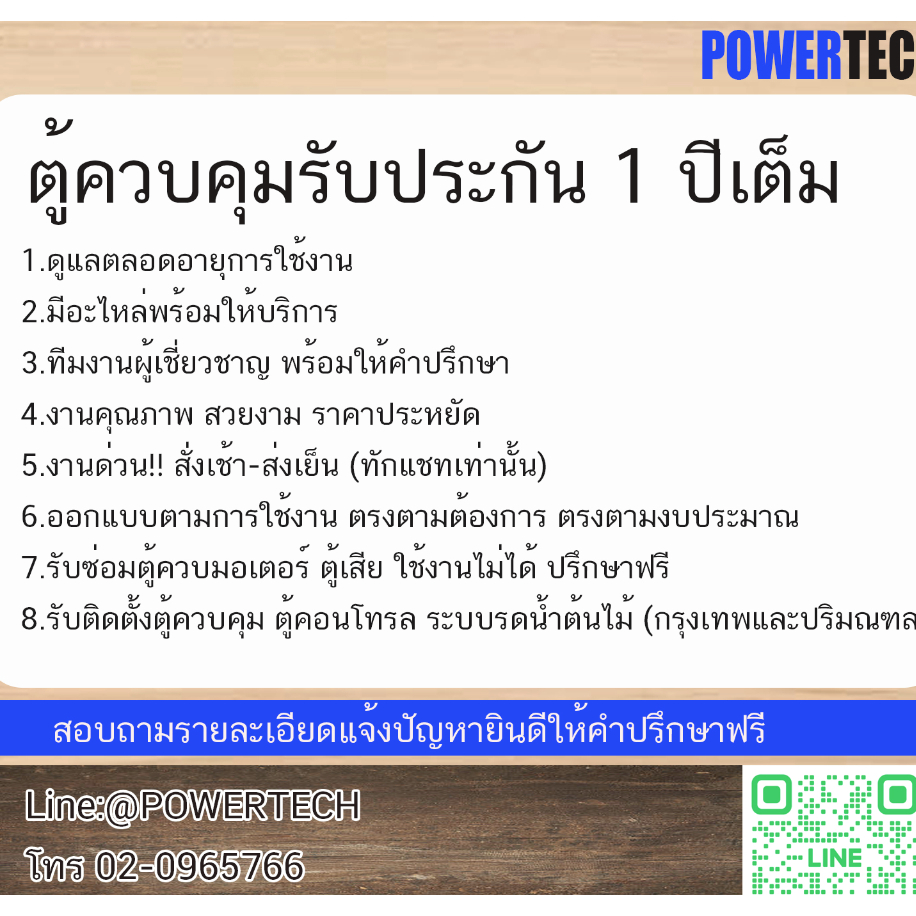 POWERTEC

ตู้ควบคุมรับประกัน 1 ปีเต็ม

1.ดูแลตลอดอายุการใช้งาน
2.มีอะไหล่พร้อมให้บริการ
3.ทีมงานผู้เชี่ยวชาญ พร้อมให้คำปรึกษา
4.งานคุณภาพ สวยงาม ราคาประหยัด
5.งานด่วน!! สั่งเช้า-ส่งเย็น (ทักแชทเท่านั้น)
6.ออกแบบตามการใช้งาน ตรงตามต้องการ ตรงตามงบประมาณ
7.รับซ่อมตู้ควบมอเตอร์ ตู้เสีย ใช้งานไม่ได้ ปรึกษาฟรี
8.รับติดตั้งตู้ควบคุม ตู้คอนโทรล ระบบรดน้ำต้นไม้ (กรุงเทพและปริมณฑล

สอบถามรายละเอียดแจ้งปัญหายินดีให้คำปรึกษาฟรี

Line:@POWERTECH
โทร 02-0965766

LINE